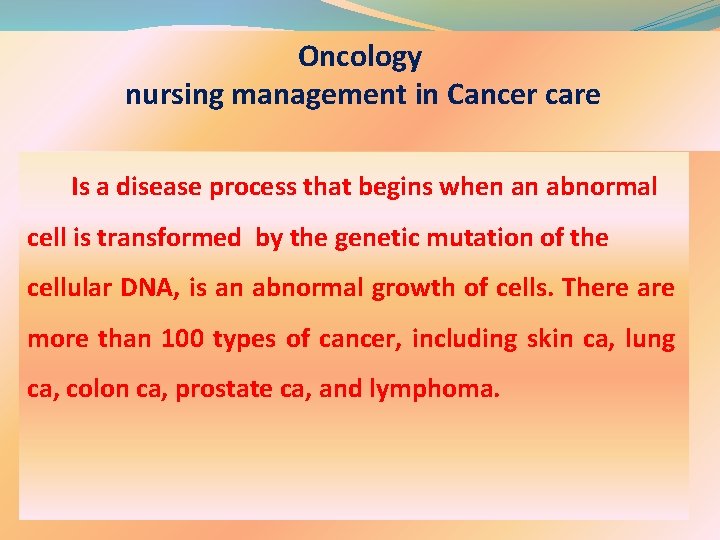 Oncology
nursing management in Cancer care

Is a disease process that begins when an abnormal cell is transformed by the genetic mutation of the cellular DNA, is an abnormal growth of cells. There are more than 100 types of cancer, including skin ca, lung ca, colon ca, prostate ca, and lymphoma.